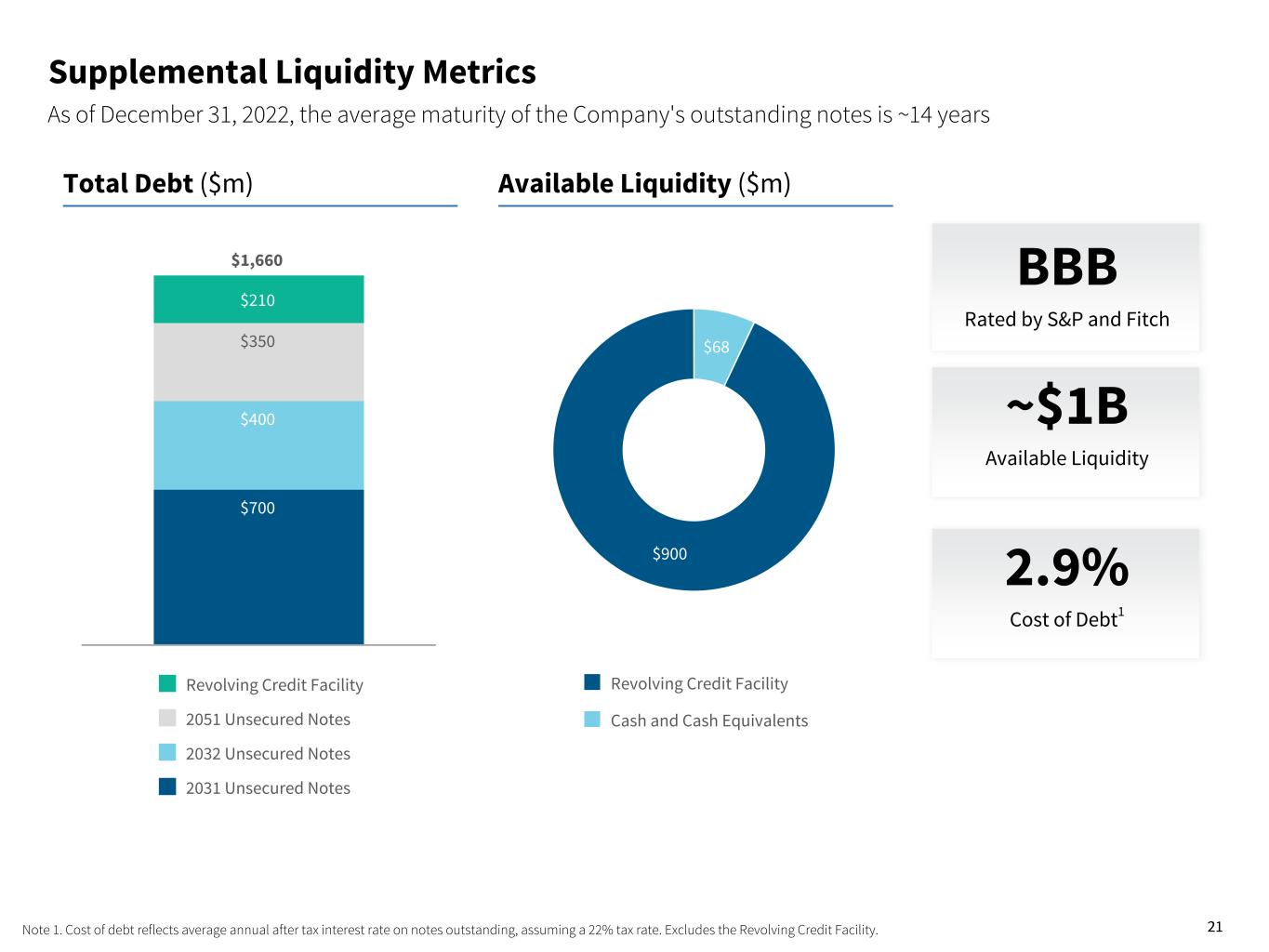 Supplemental Liquidity Metrics

As of December 31, 2022, the average maturity of the Company's outstanding notes is ~14 years

Total Debt ($m)

$1,660

$210

$350

$400

$700

Revolving Credit Facility

2051 Unsecured Notes

2032 Unsecured Notes

2031 Unsecured Notes

Available Liquidity ($m)

$68

$900

Revolving Credit Facility

Cash and Cash Equivalents

BBB

Rated by S&P and Fitch

~$1B

Available Liquidity

2.9%

Cost of Debt$^1$

Note 1. Cost of debt reflects average annual after tax interest rate on notes outstanding, assuming a 22% tax rate. Excludes the Revolving Credit Facility.

21